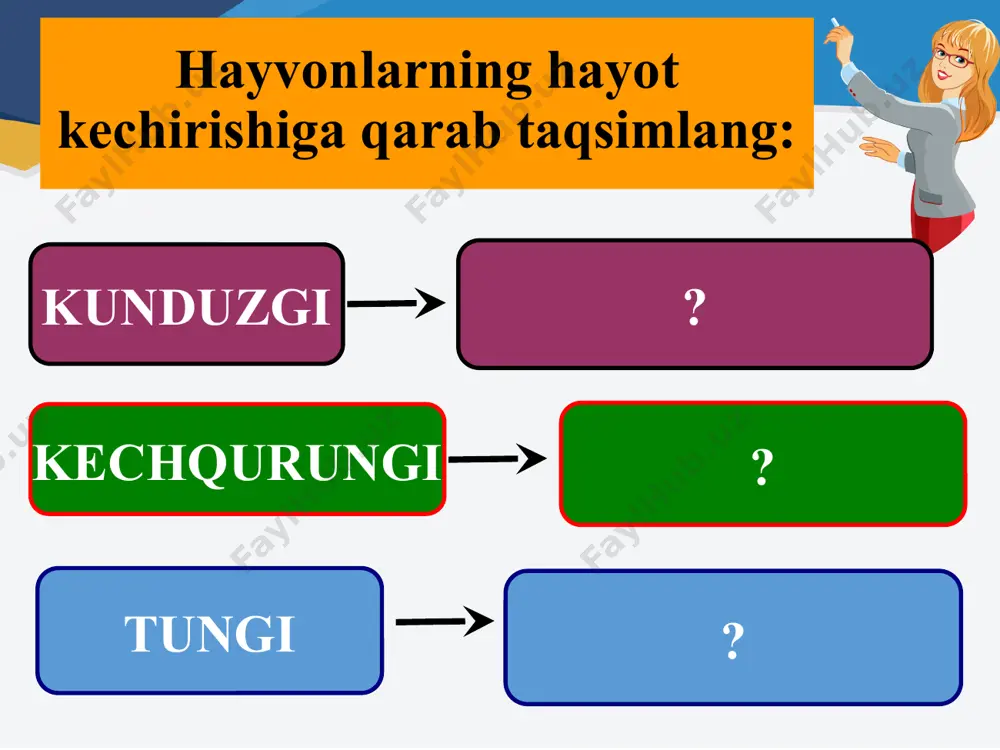 Hayvonlarning hayot kechirishiga qarab taqsimlang:

KUNDUZGI

?

KECHQURUNGI

?

TUNGI

?

FaylHub.uz